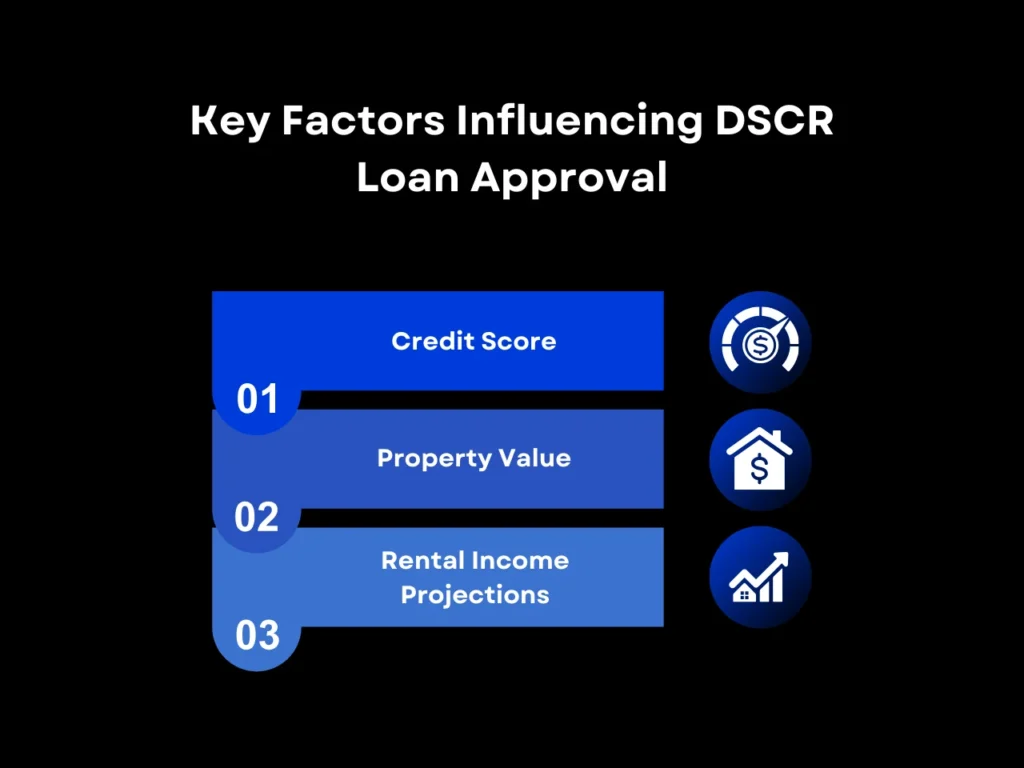 Key Factors Influencing DSCR Loan Approval

Credit Score
01

Property Value
02

Rental Income Projections
03